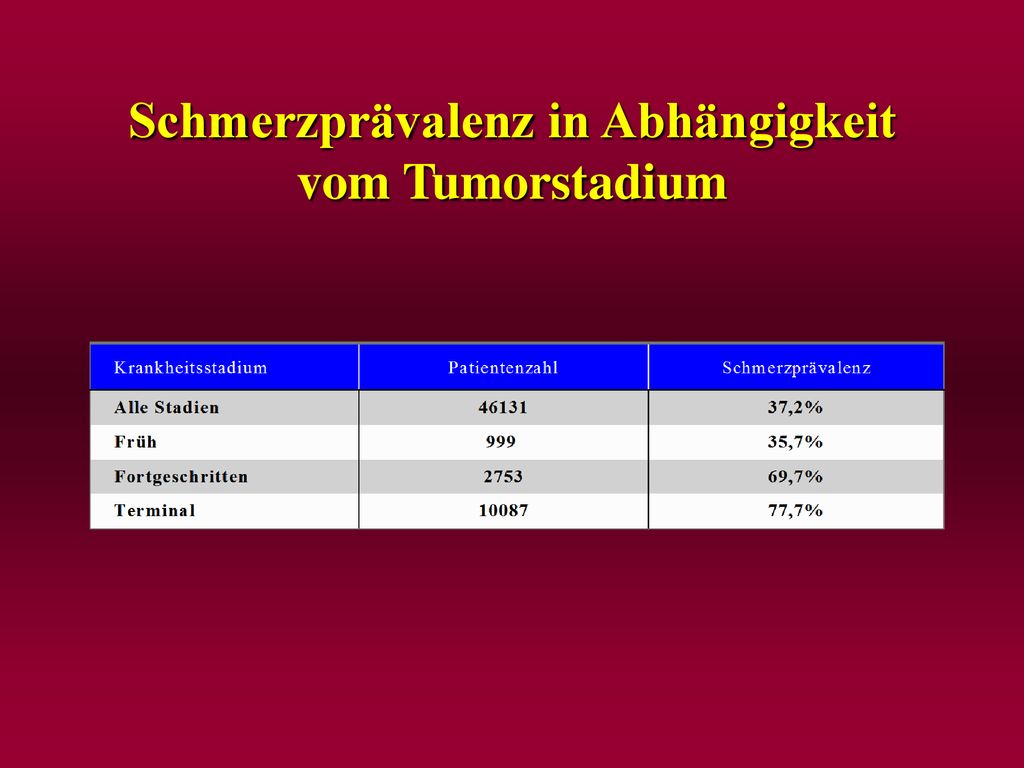 Schmerzprävalenz in Abhängigkeit vom Tumorstadium

| Krankheitsstadium | Patientenzahl | Schmerzprävalenz |
|---|---|---|
| Alle Stadien | 46131 | 37,2% |
| Früh | 999 | 35,7% |
| Fortgeschritten | 2753 | 69,7% |
| Terminal | 10087 | 77,7% |